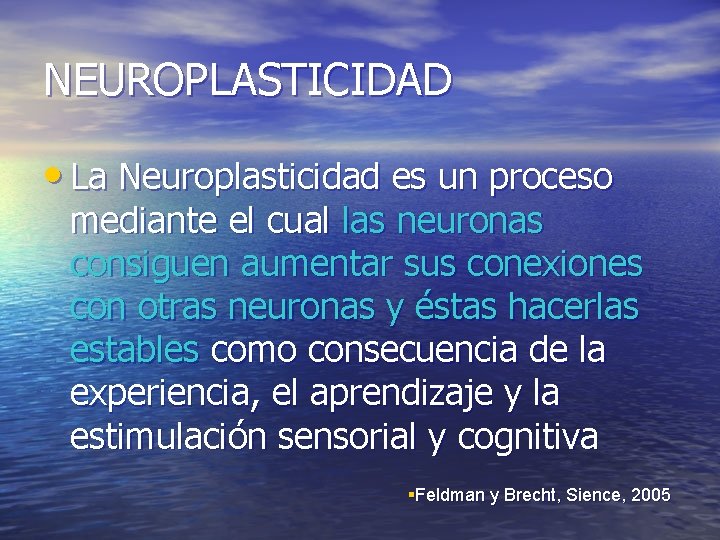 NEUROPLASTICIDAD

• La Neuroplasticidad es un proceso mediante el cual las neuronas consiguen aumentar sus conexiones con otras neuronas y éstas hacerlas estables como consecuencia de la experiencia, el aprendizaje y la estimulación sensorial y cognitiva

▪Feldman y Brecht, Sience, 2005